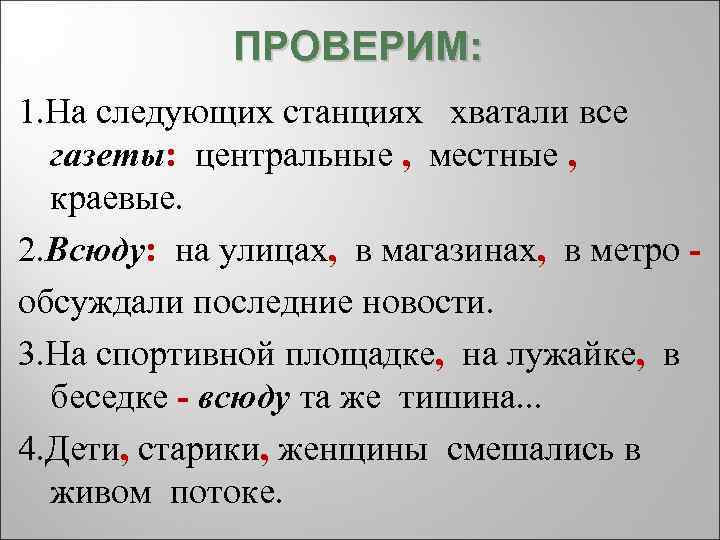 ПРОВЕРИМ:

1.На следующих станциях хватали все газеты: центральные , местные , краевые.

2.Всюду: на улицах, в магазинах, в метро - обсуждали последние новости.

3.На спортивной площадке, на лужайке, в беседке - всюду та же тишина...

4.Дети, старики, женщины смешались в живом потоке.